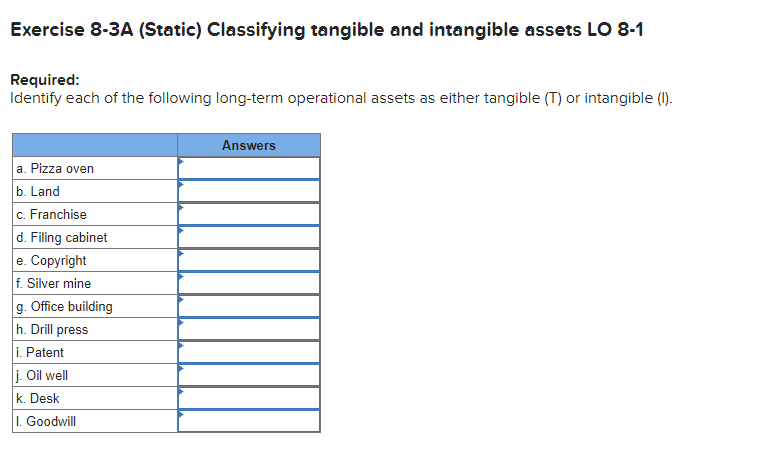 Exercise 8-3A (Static) Classifying tangible and intangible assets LO 8-1

Required:
Identify each of the following long-term operational assets as either tangible (T) or intangible (I).

| | Answers |
|---|---|
| a. Pizza oven | |
| b. Land | |
| c. Franchise | |
| d. Filing cabinet | |
| e. Copyright | |
| f. Silver mine | |
| g. Office building | |
| h. Drill press | |
| i. Patent | |
| j. Oil well | |
| k. Desk | |
| l. Goodwill | |